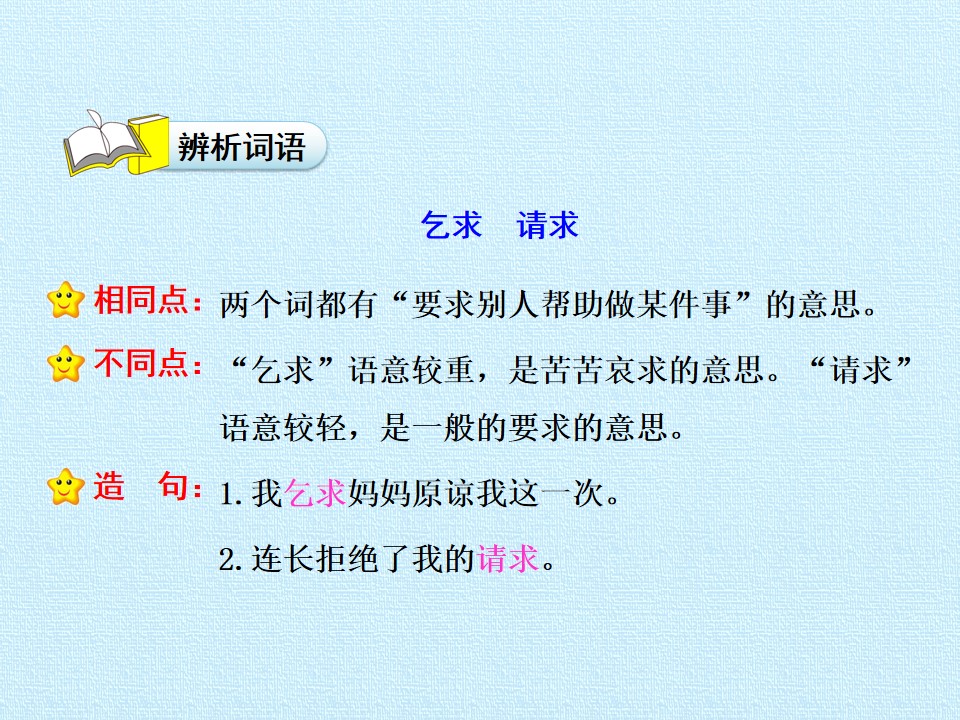 辨析词语

乞求 请求

相同点：两个词都有“要求别人帮助做某件事”的意思。

不同点：“乞求”语意较重，是苦苦哀求的意思。“请求”语意较轻，是一般的要求的意思。

造 句：1.我乞求妈妈原谅我这一次。

2.连长拒绝了我的请求。